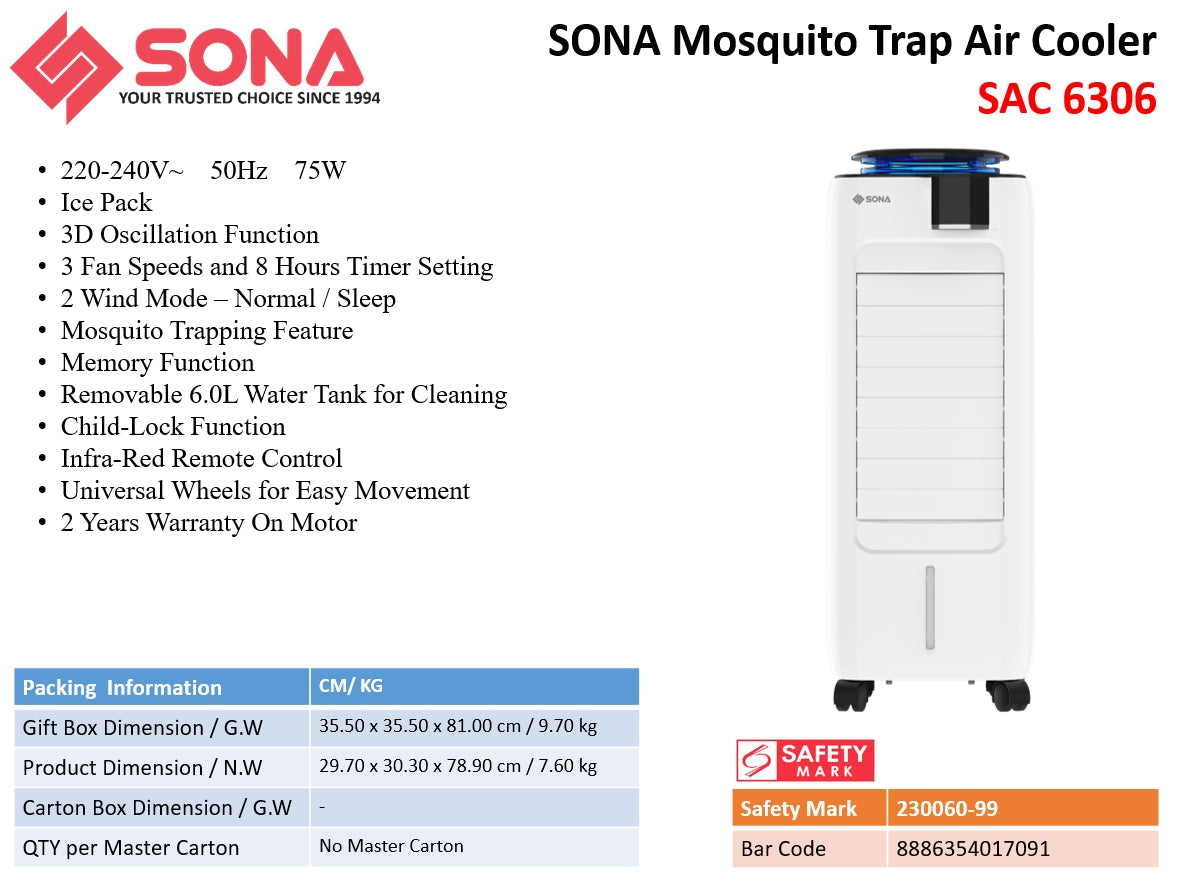 SONA
YOUR TRUSTED CHOICE SINCE 1994

SONA Mosquito Trap Air Cooler
SAC 6306

• 220-240V~ 50Hz 75W
• Ice Pack
• 3D Oscillation Function
• 3 Fan Speeds and 8 Hours Timer Setting
• 2 Wind Mode – Normal / Sleep
• Mosquito Trapping Feature
• Memory Function
• Removable 6.0L Water Tank for Cleaning
• Child-Lock Function
• Infra-Red Remote Control
• Universal Wheels for Easy Movement
• 2 Years Warranty On Motor

SONA

| Packing Information | CM/ KG |
|---|---|
| Gift Box Dimension / G.W | 35.50 x 35.50 x 81.00 cm / 9.70 kg |
| Product Dimension / N.W | 29.70 x 30.30 x 78.90 cm / 7.60 kg |
| Carton Box Dimension / G.W | - |
| QTY per Master Carton | No Master Carton |

SAFETY MARK

| Safety Mark | 230060-99 |
|---|---|
| Bar Code | 8886354017091 |